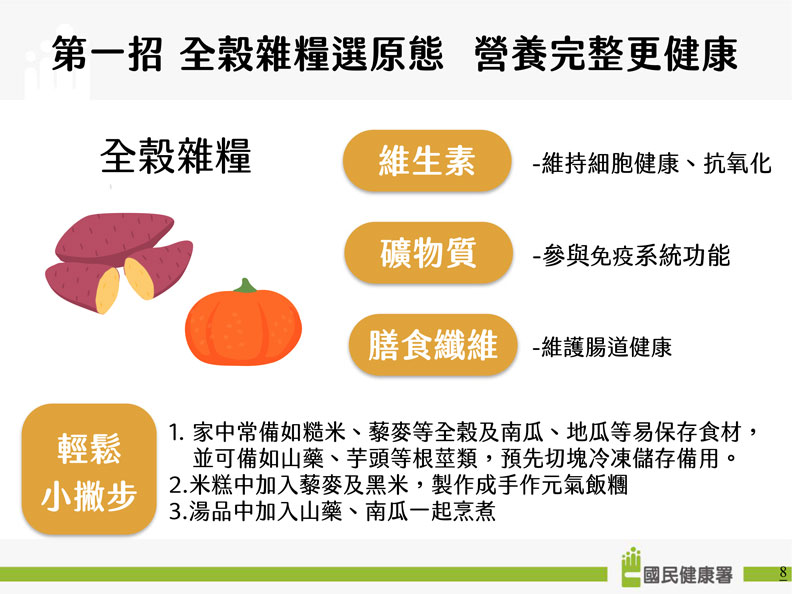 第一招 全穀雜糧選原態　營養完整更健康

全穀雜糧

維生素 -維持細胞健康、抗氧化

礦物質 -參與免疫系統功能

膳食纖維 -維護腸道健康

輕鬆小撇步

1. 家中常備如糙米、藜麥等全穀及南瓜、地瓜等易保存食材，並可備如山藥、芋頭等根莖類，預先切塊冷凍儲存備用。
2.米糕中加入藜麥及黑米，製作成手作元氣飯糰
3.湯品中加入山藥、南瓜一起烹煮

國民健康署

8